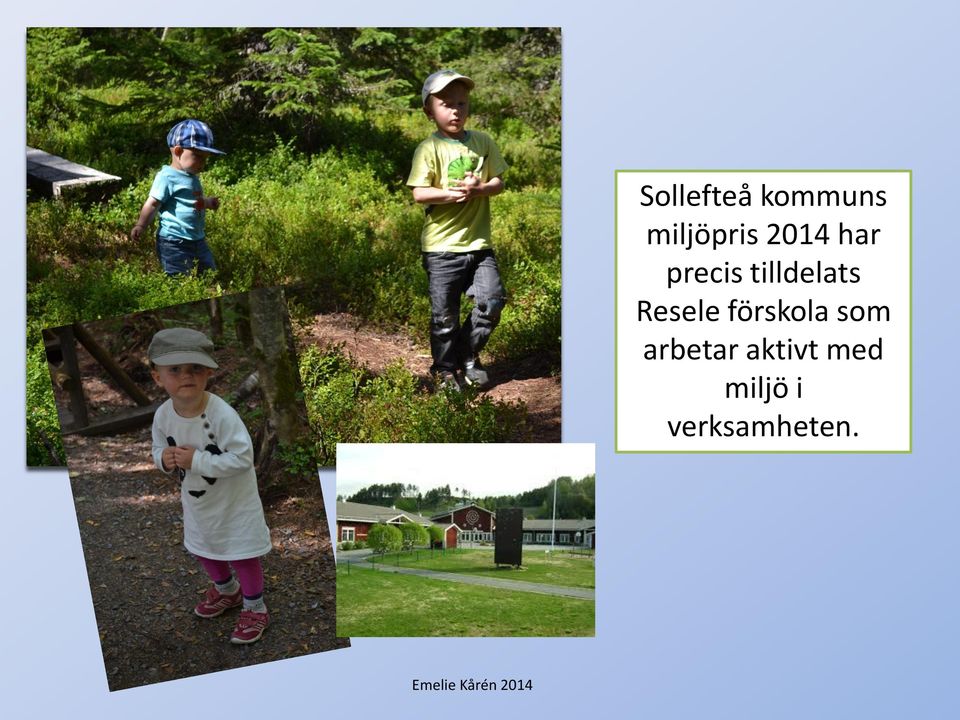 Sollefteå kommuns miljöpris 2014 har precis tilldelats Resele förskola som arbetar aktivt med miljö i verksamheten.

Emelie Kårén 2014